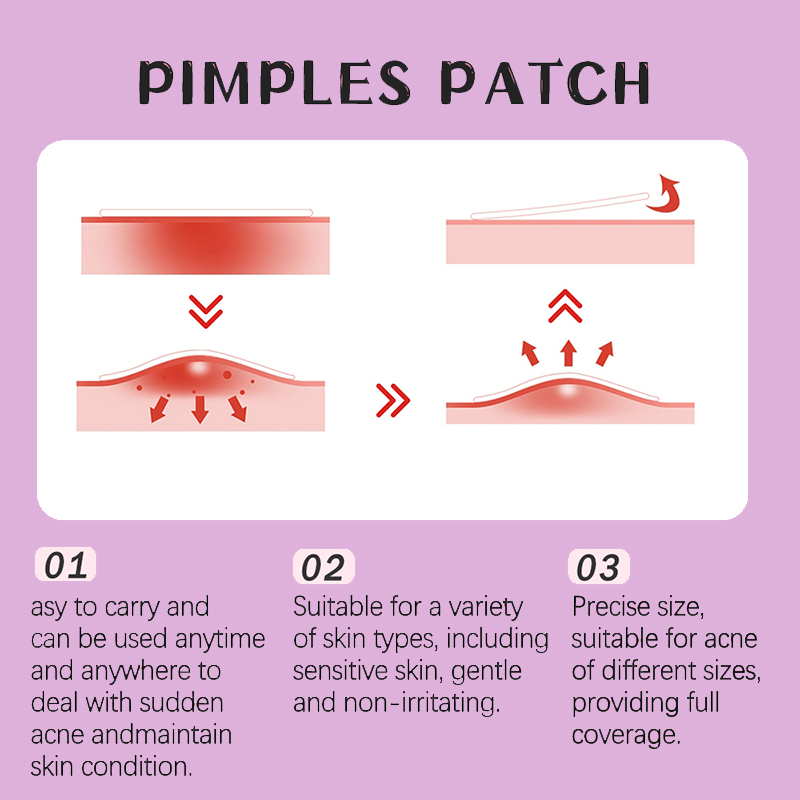 PIMPLES PATCH

01

asy to carry and can be used anytime and anywhere to deal with sudden acne andmaintain skin condition.

02

Suitable for a variety of skin types, including sensitive skin, gentle and non-irritating.

03

Precise size, suitable for acne of different sizes, providing full coverage.